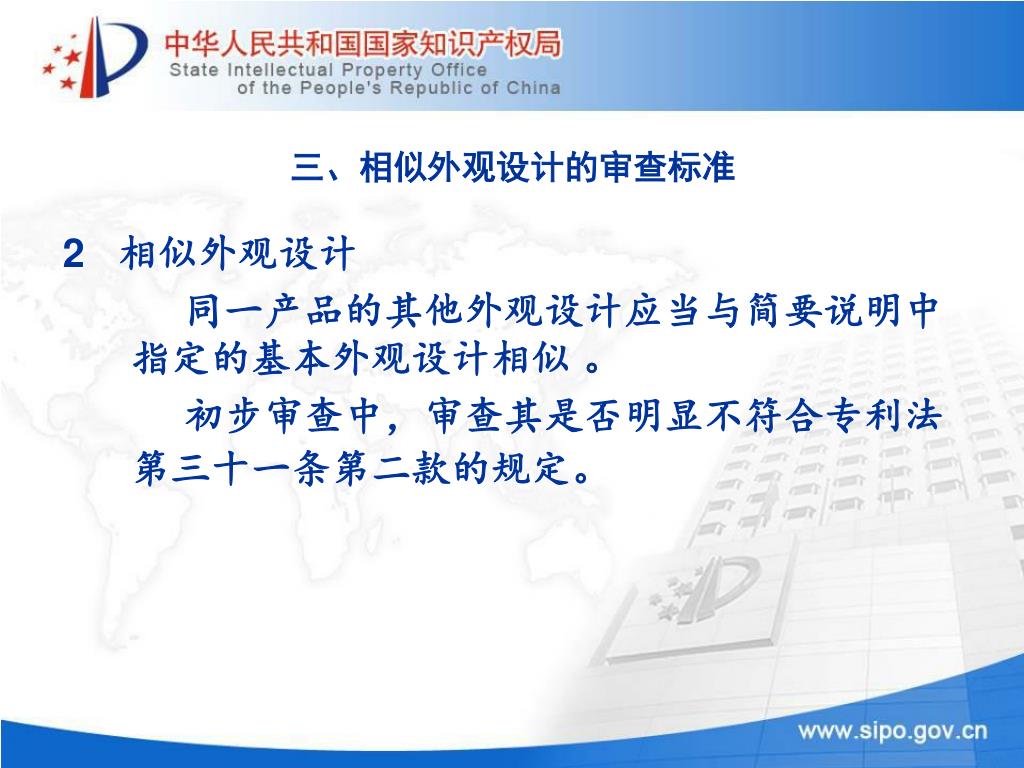 中华人民共和国国家知识产权局
State Intellectual Property Office of the People's Republic of China

三、相似外观设计的审查标准

2 相似外观设计

同一产品的其他外观设计应当与简要说明中指定的基本外观设计相似 。

初步审查中，审查其是否明显不符合专利法第三十一条第二款的规定。

www.sipo.gov.cn